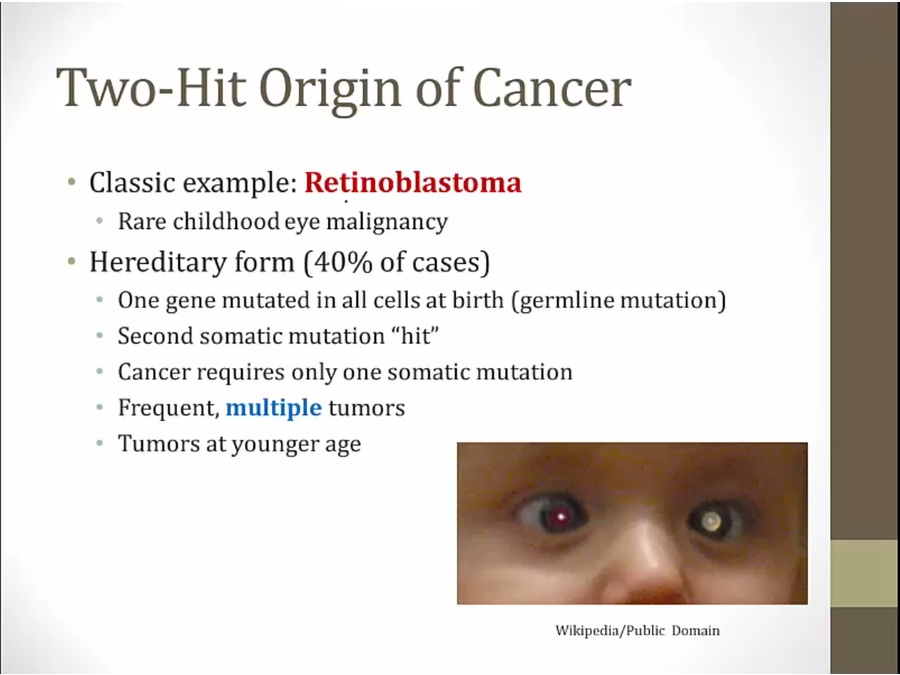 Two-Hit Origin of Cancer

• Classic example: Retinoblastoma
  • Rare childhood eye malignancy
• Hereditary form (40% of cases)
  • One gene mutated in all cells at birth (germline mutation)
  • Second somatic mutation "hit"
  • Cancer requires only one somatic mutation
  • Frequent, multiple tumors
  • Tumors at younger age

Wikipedia/Public Domain